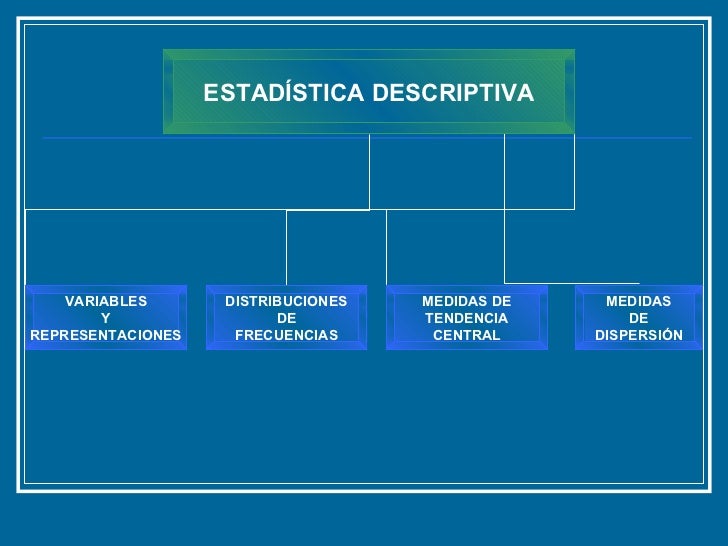 ESTADÍSTICA DESCRIPTIVA

VARIABLES
Y
REPRESENTACIONES

DISTRIBUCIONES
DE
FRECUENCIAS

MEDIDAS DE
TENDENCIA
CENTRAL

MEDIDAS
DE
DISPERSIÓN